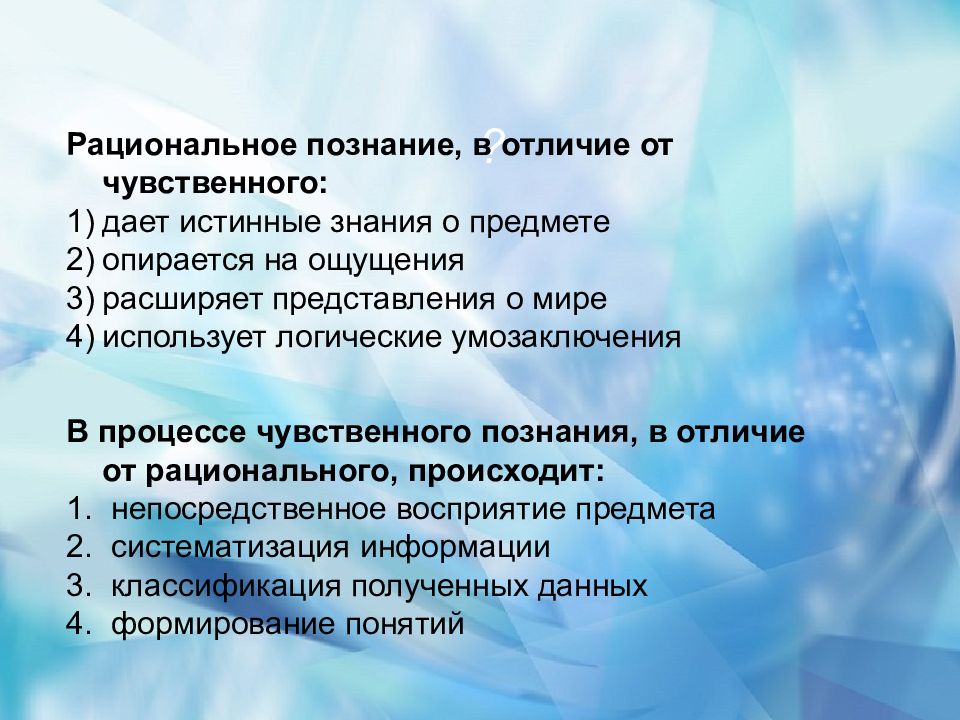 ?

Рациональное познание, в отличие от чувственного:
1) дает истинные знания о предмете
2) опирается на ощущения
3) расширяет представления о мире
4) использует логические умозаключения

В процессе чувственного познания, в отличие от рационального, происходит:
1. непосредственное восприятие предмета
2. систематизация информации
3. классификация полученных данных
4. формирование понятий